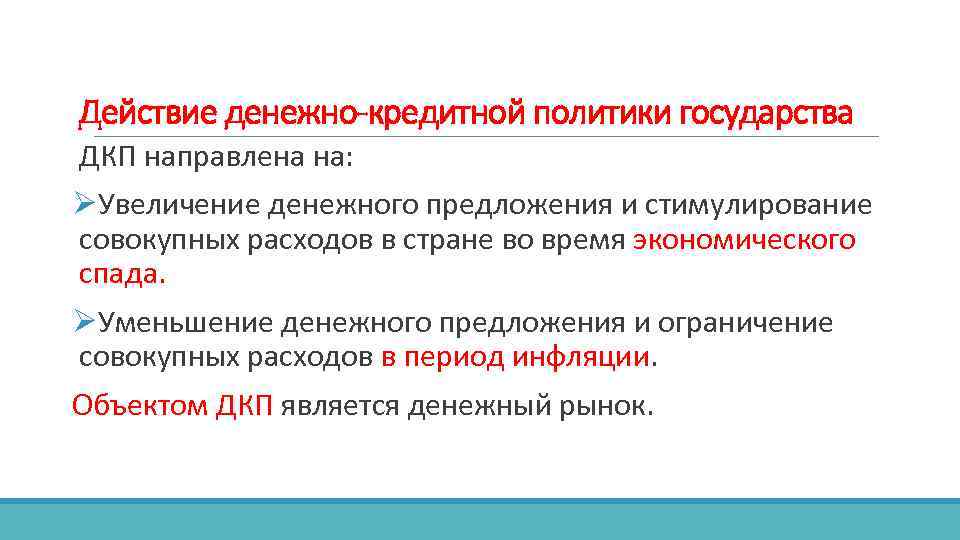 Действие денежно-кредитной политики государства

ДКП направлена на:

➢Увеличение денежного предложения и стимулирование совокупных расходов в стране во время экономического спада.

➢Уменьшение денежного предложения и ограничение совокупных расходов в период инфляции.

Объектом ДКП является денежный рынок.